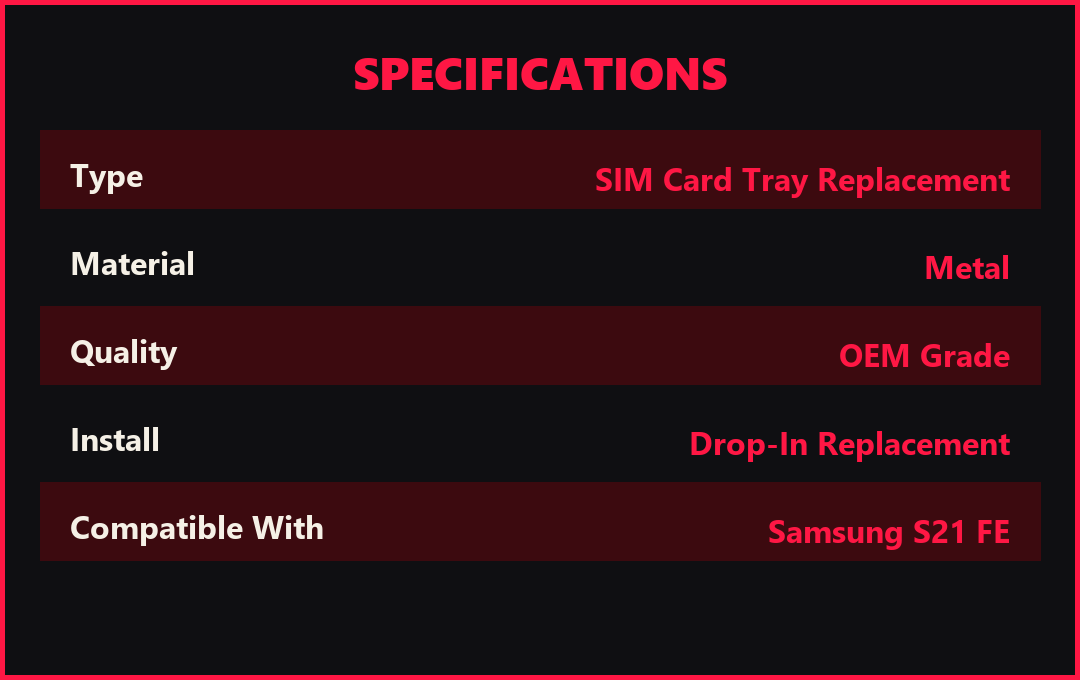 SPECIFICATIONS

Type
SIM Card Tray Replacement

Material
Metal

Quality
OEM Grade

Install
Drop-In Replacement

Compatible With
Samsung S21 FE